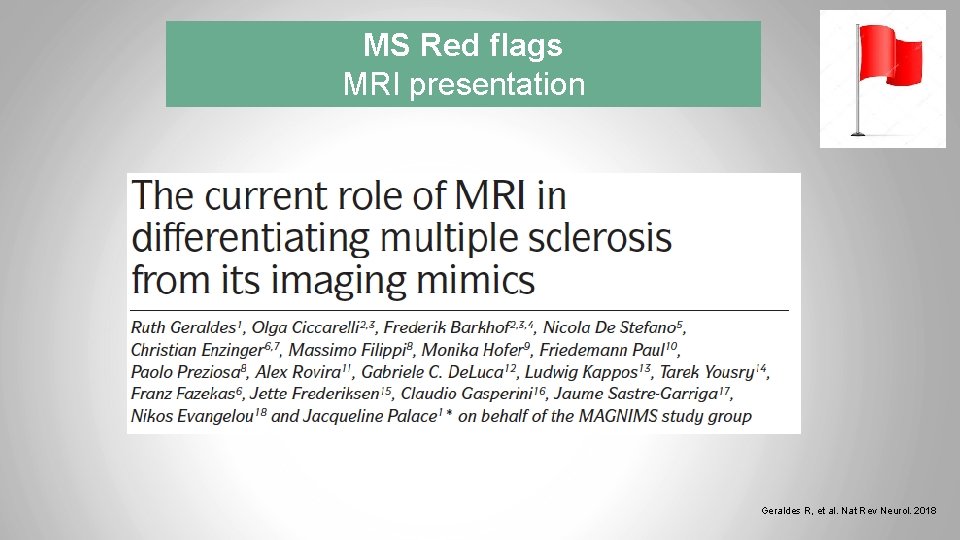 MS Red flags
MRI presentation

The current role of MRI in differentiating multiple sclerosis from its imaging mimics

Ruth Geraldes$^{1}$, Olga Ciccarelli$^{2,3}$, Frederik Barkhof$^{2,3,4}$, Nicola De Stefano$^{5}$, Christian Enzinger$^{6,7}$, Massimo Filippi$^{8}$, Monika Hofer$^{9}$, Friedemann Paul$^{10}$, Paolo Preziosa$^{8}$, Alex Rovira$^{11}$, Gabriele C. DeLuca$^{12}$, Ludwig Kappos$^{13}$, Tarek Yousry$^{14}$, Franz Fazekas$^{6}$, Jette Frederiksen$^{15}$, Claudio Gasperini$^{16}$, Jaume Sastre-Garriga$^{17}$, Nikos Evangelou$^{18}$ and Jacqueline Palace$^{1}$* on behalf of the MAGNIMS study group

Geraldes R, et al. Nat Rev Neurol. 2018